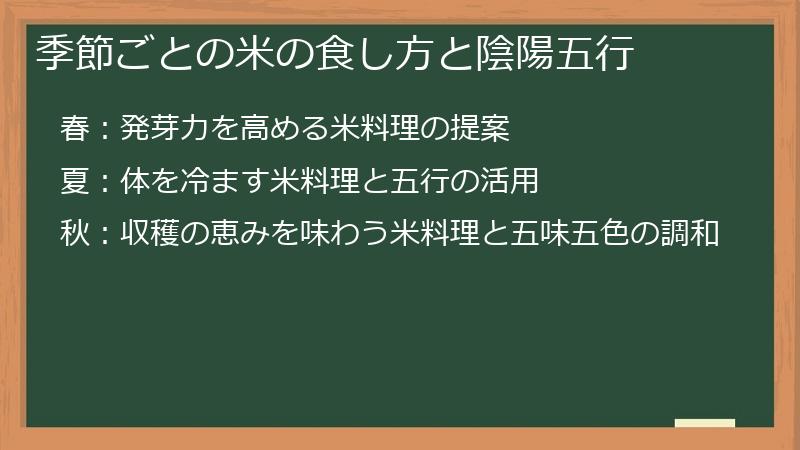 季節ごとの米の食し方と陰陽五行

春：発芽力を高める米料理の提案

夏：体を冷ます米料理と五行の活用

秋：収穫の恵みを味わう米料理と五味五色の調和